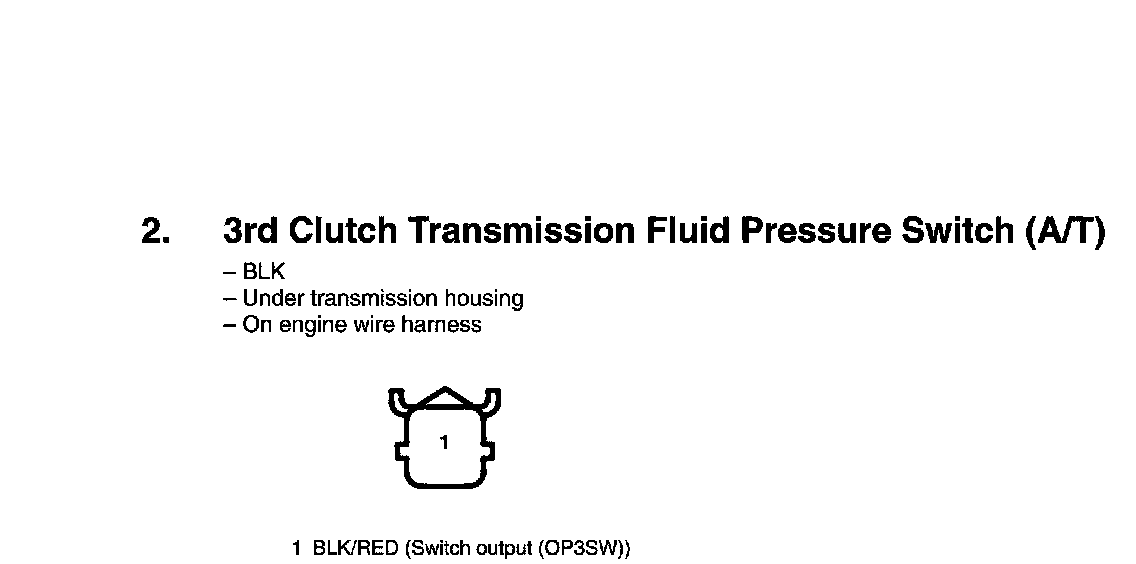 2. 3rd Clutch Transmission Fluid Pressure Switch (A/T)

– BLK
– Under transmission housing
– On engine wire harness

1

1 BLK/RED (Switch output (OP3SW))